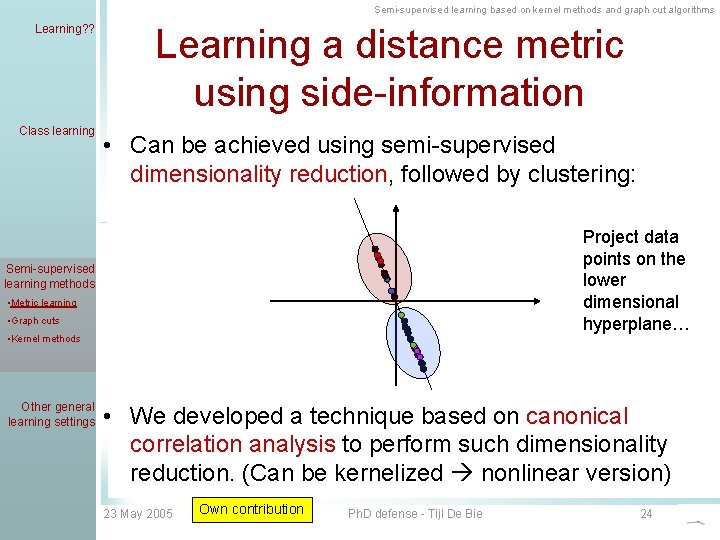 Semi-supervised learning based on kernel methods and graph cut algorithms

Learning??

Class learning

Semi-supervised learning methods

•Metric learning

•Graph cuts

•Kernel methods

Other general learning settings

Learning a distance metric using side-information

• Can be achieved using semi-supervised dimensionality reduction, followed by clustering:

Project data points on the lower dimensional hyperplane…

• We developed a technique based on canonical correlation analysis to perform such dimensionality reduction. (Can be kernelized → nonlinear version)

23 May 2005

Own contribution

PhD defense - Tijl De Bie

24